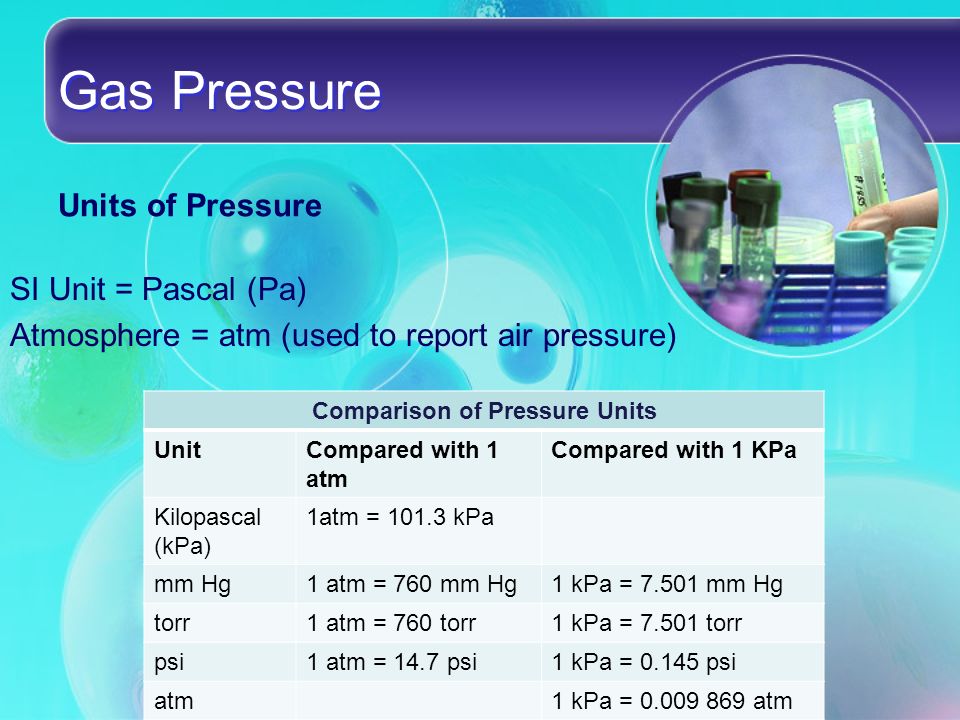 Gas Pressure

Units of Pressure

SI Unit = Pascal (Pa)
Atmosphere = atm (used to report air pressure)

Comparison of Pressure Units

| Unit | Compared with 1 atm | Compared with 1 KPa |
|---|---|---|
| Kilopascal (kPa) | 1atm = 101.3 kPa | |
| mm Hg | 1 atm = 760 mm Hg | 1 kPa = 7.501 mm Hg |
| torr | 1 atm = 760 torr | 1 kPa = 7.501 torr |
| psi | 1 atm = 14.7 psi | 1 kPa = 0.145 psi |
| atm | | 1 kPa = 0.009 869 atm |